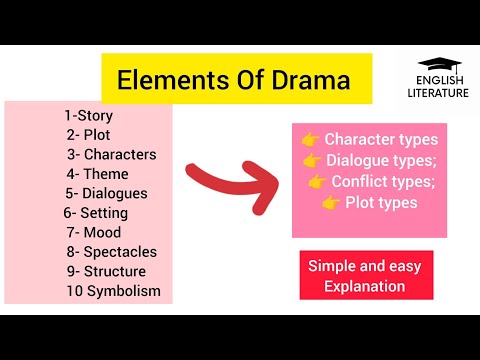 Elements Of Drama

ENGLISH LITERATURE

1-Story
2- Plot
3- Characters
4- Theme
5- Dialogues
6- Setting
7- Mood
8- Spectacles
9- Structure
10 Symbolism

👉 Character types
👉 Dialogue types;
👉 Conflict types;
👉 Plot types

Simple and easy Explanation